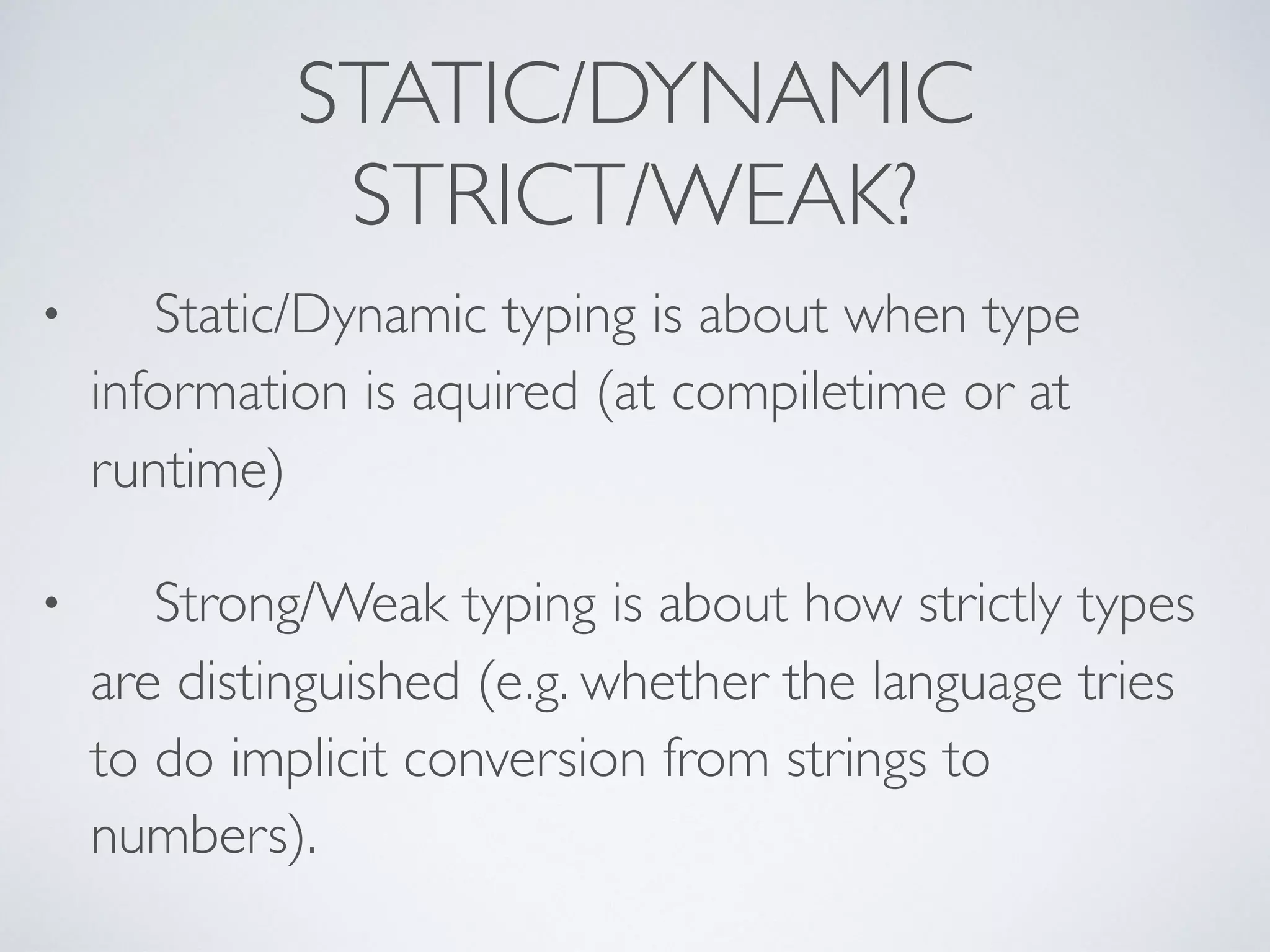 STATIC/DYNAMIC
STRICT/WEAK?

• Static/Dynamic typing is about when type information is aquired (at compiletime or at runtime)

• Strong/Weak typing is about how strictly types are distinguished (e.g. whether the language tries to do implicit conversion from strings to numbers).